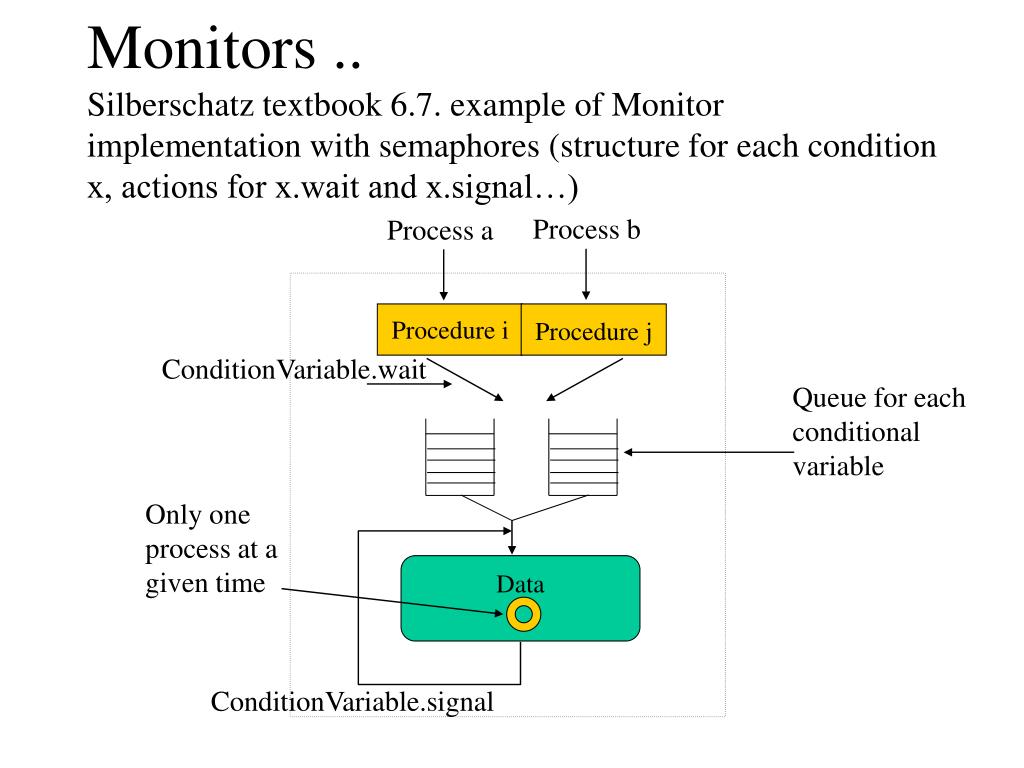 Monitors ..
Silberschatz textbook 6.7. example of Monitor implementation with semaphores (structure for each condition x, actions for x.wait and x.signal…)

Process a
Process b

Procedure i
Procedure j

ConditionVariable.wait

Queue for each conditional variable

Only one process at a given time

Data

ConditionVariable.signal